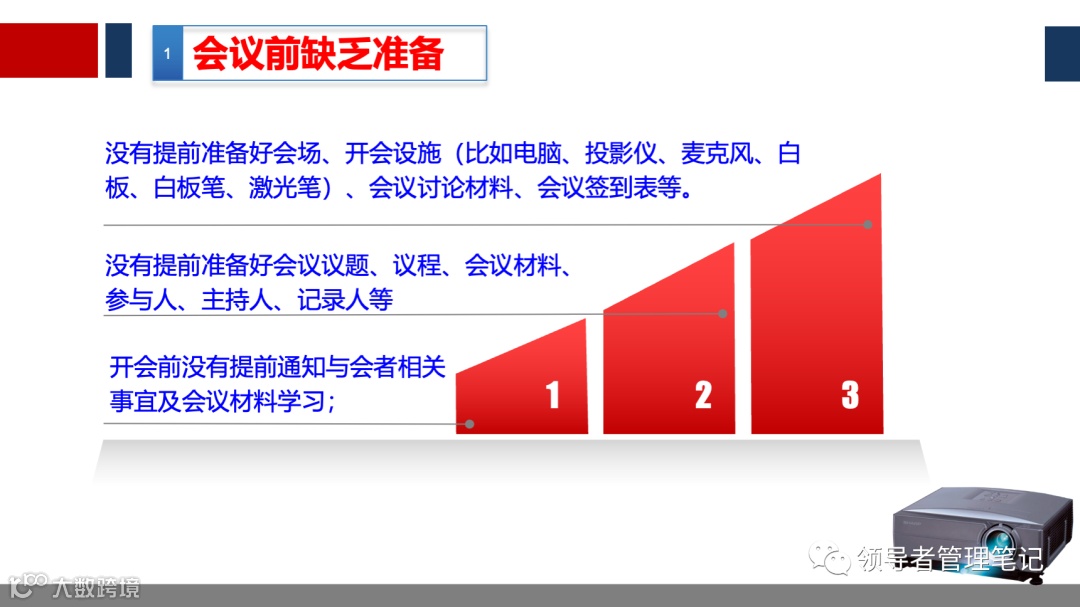 1 会议前缺乏准备

没有提前准备好会场、开会设施（比如电脑、投影仪、麦克风、白板、白板笔、激光笔）、会议讨论材料、会议签到表等。

没有提前准备好会议议题、议程、会议材料、参与人、主持人、记录人等

开会前没有提前通知与会者相关事宜及会议材料学习；

1

2

3

领导者管理笔记

大数跨境